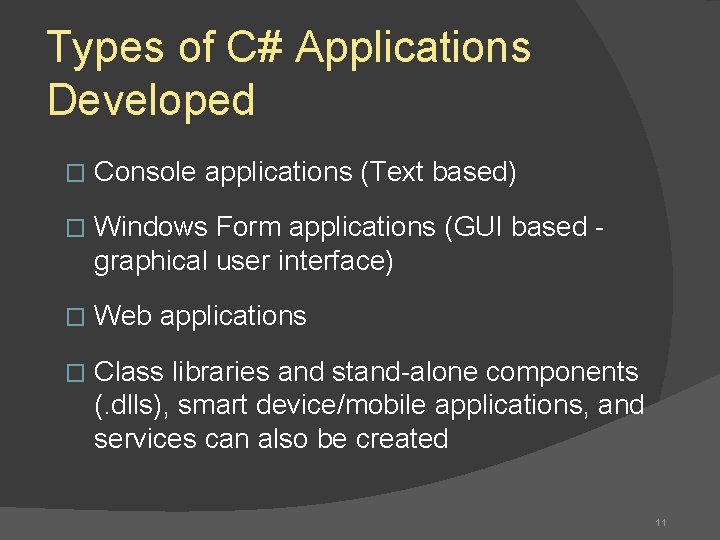 Types of C# Applications Developed

□ Console applications (Text based)

□ Windows Form applications (GUI based - graphical user interface)

□ Web applications

□ Class libraries and stand-alone components (.dlls), smart device/mobile applications, and services can also be created

11